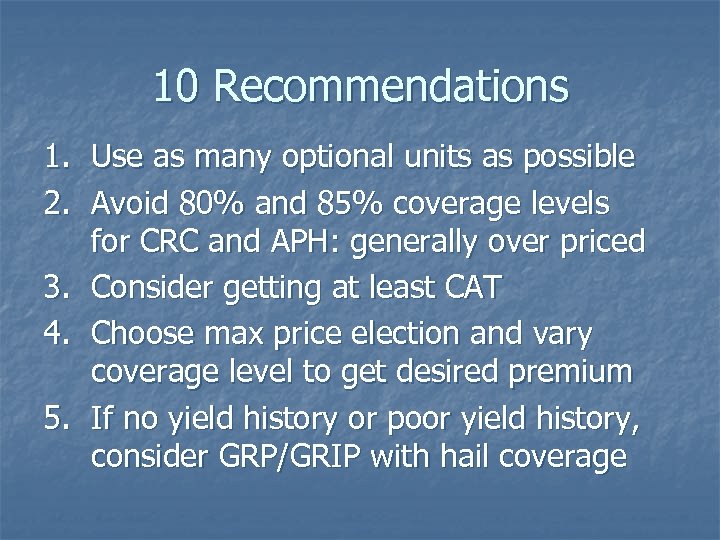 10 Recommendations

1. Use as many optional units as possible
2. Avoid 80% and 85% coverage levels for CRC and APH: generally over priced
3. Consider getting at least CAT
4. Choose max price election and vary coverage level to get desired premium
5. If no yield history or poor yield history, consider GRP/GRIP with hail coverage